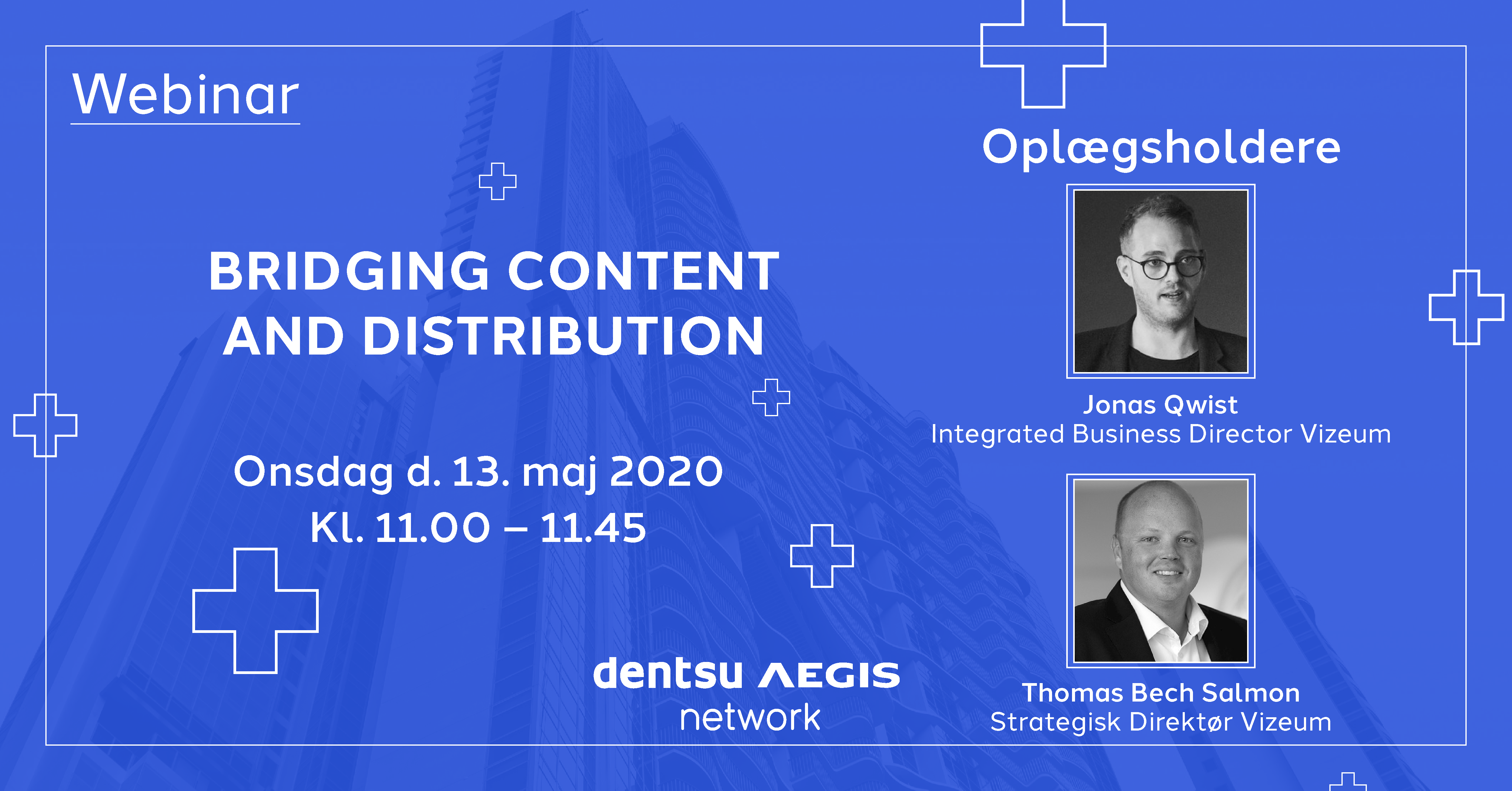 Webinar

BRIDGING CONTENT AND DISTRIBUTION

Onsdag d. 13. maj 2020
Kl. 11.00 – 11.45

dentsu AEGIS network

Oplægsholdere

Jonas Qwist
Integrated Business Director Vizeum

Thomas Bech Salmon
Strategisk Direktør Vizeum